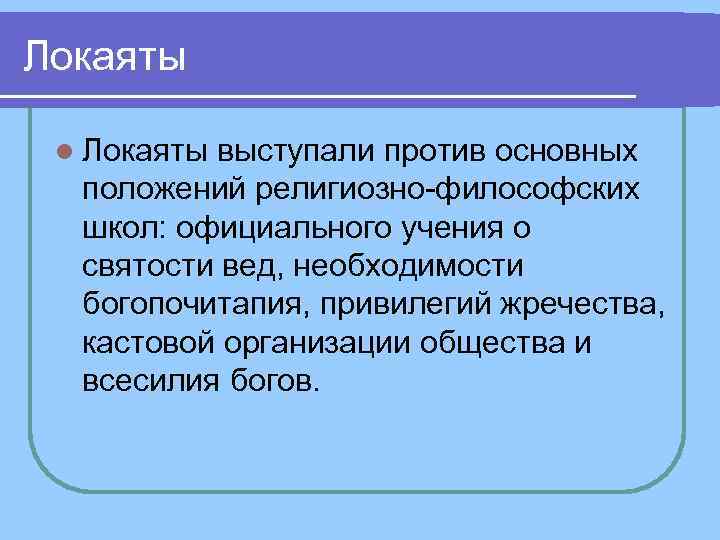 Локаяты

Локаяты выступали против основных положений религиозно-философских школ: официального учения о святости вед, необходимости богопочитапия, привилегий жречества, кастовой организации общества и всесилия богов.